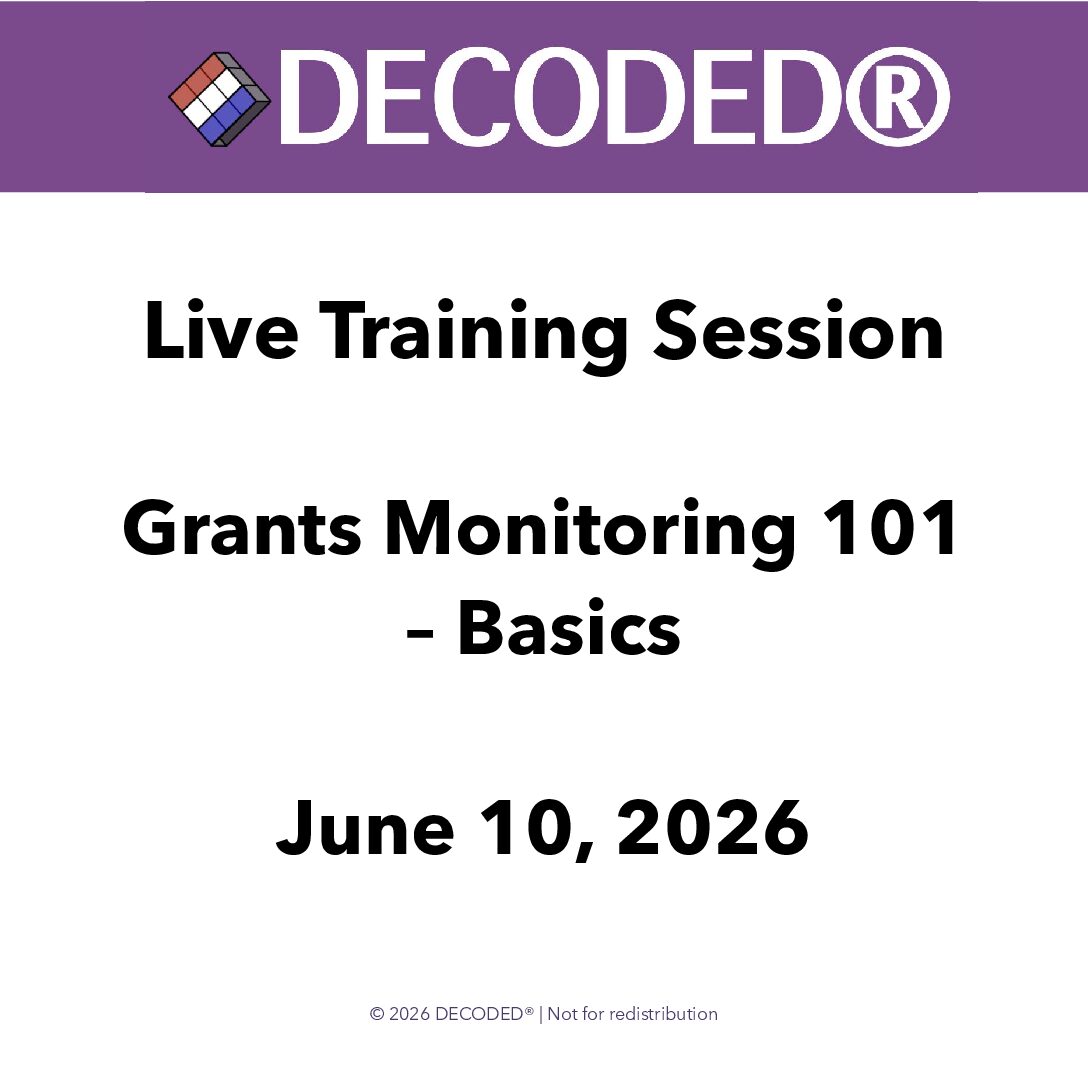 DECODED®

Live Training Session

Grants Monitoring 101 – Basics

June 10, 2026

© 2026 DECODED® | Not for redistribution